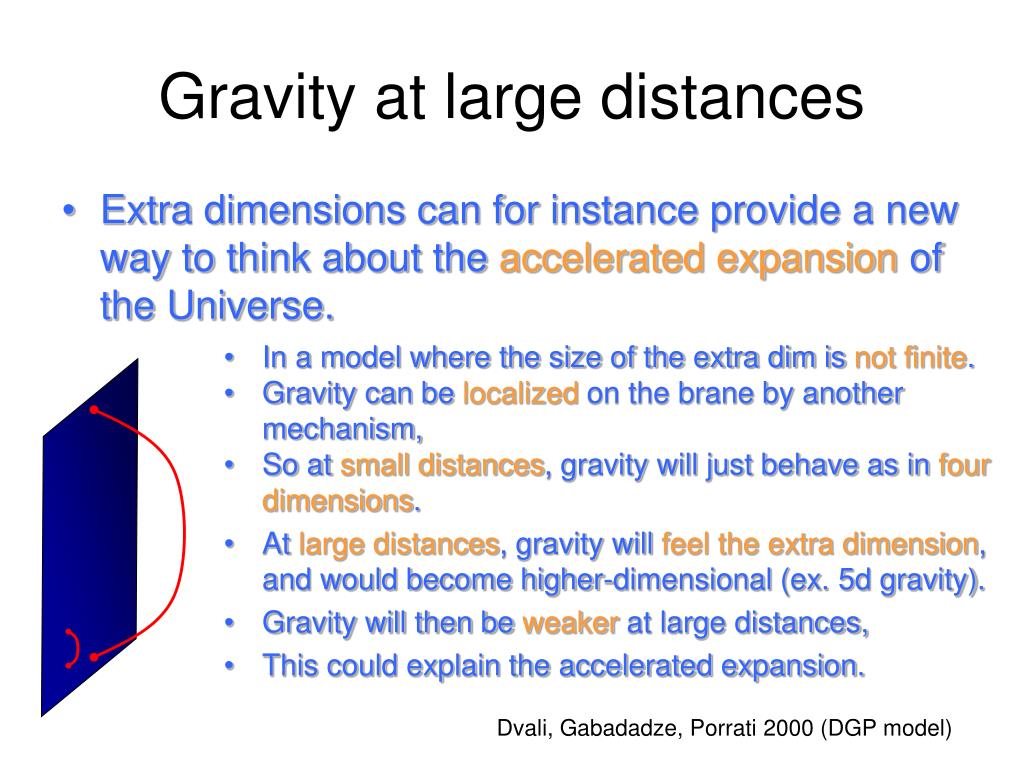 Gravity at large distances

• Extra dimensions can for instance provide a new way to think about the accelerated expansion of the Universe.

• In a model where the size of the extra dim is not finite.
• Gravity can be localized on the brane by another mechanism,
• So at small distances, gravity will just behave as in four dimensions.
• At large distances, gravity will feel the extra dimension, and would become higher-dimensional (ex. 5d gravity).
• Gravity will then be weaker at large distances,
• This could explain the accelerated expansion.

Dvali, Gabadadze, Porrati 2000 (DGP model)